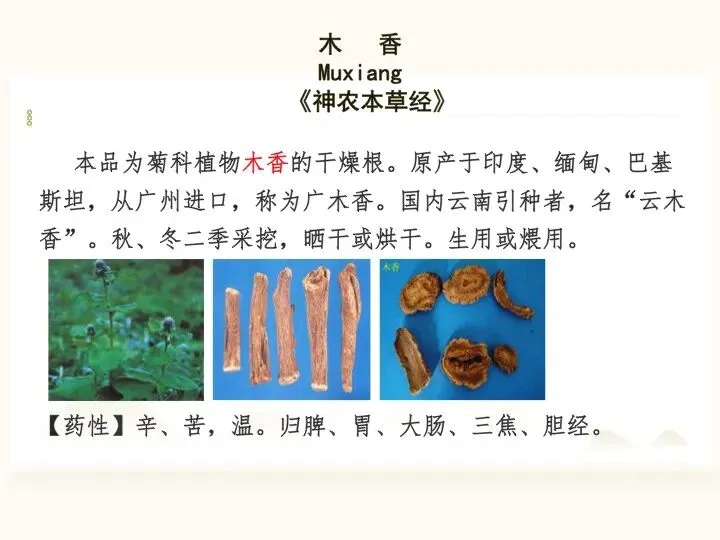 木　香
Muxiang
《神农本草经》

本品为菊科植物木香的干燥根。原产于印度、缅甸、巴基斯坦，从广州进口，称为广木香。国内云南引种者，名“云木香”。秋、冬二季采挖，晒干或烘干。生用或煨用。

木香

【药性】辛、苦，温。归脾、胃、大肠、三焦、胆经。